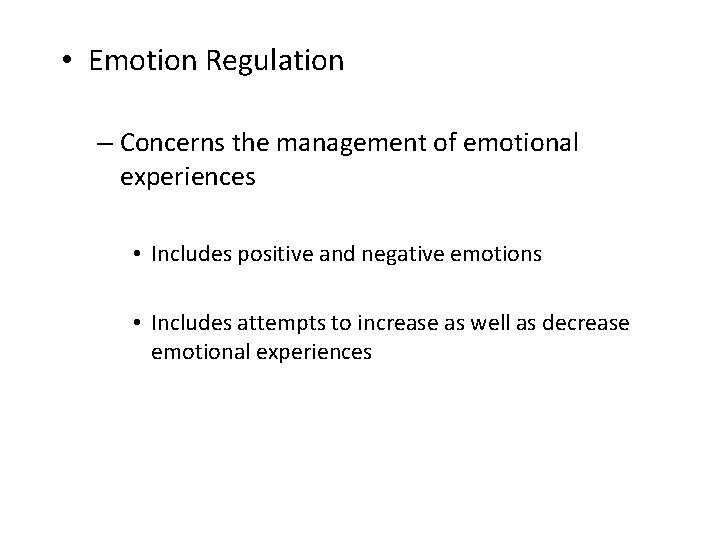 • Emotion Regulation

– Concerns the management of emotional experiences

• Includes positive and negative emotions

• Includes attempts to increase as well as decrease emotional experiences